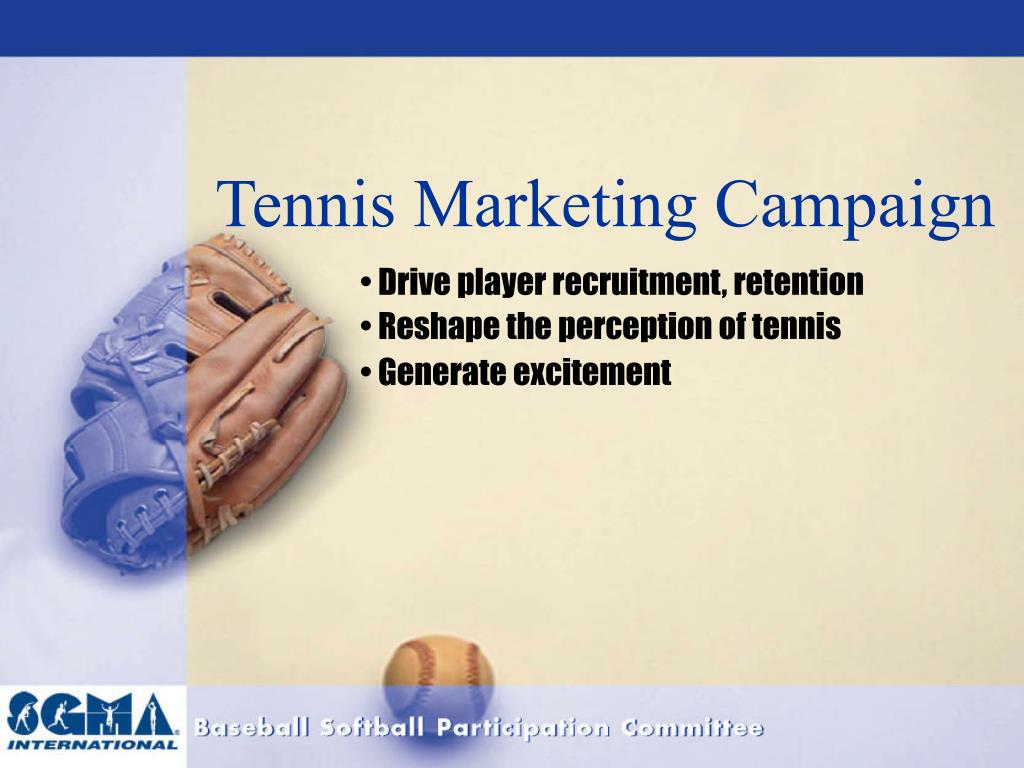 Tennis Marketing Campaign

• Drive player recruitment, retention
• Reshape the perception of tennis
• Generate excitement

SGMA INTERNATIONAL

Baseball Softball Participation Committee